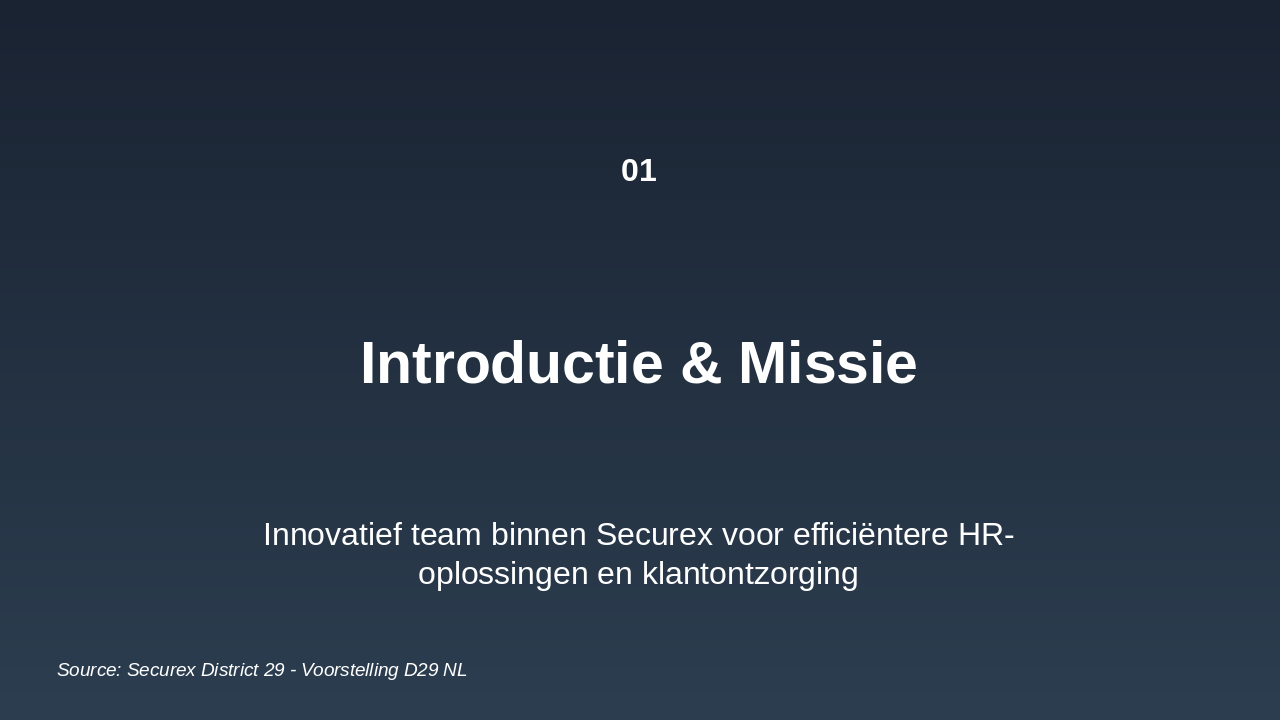 01

Introductie & Missie

Innovatief team binnen Securex voor efficiëntere HR-oplossingen en klantontzorging

Source: Securex District 29 - Voorstelling D29 NL